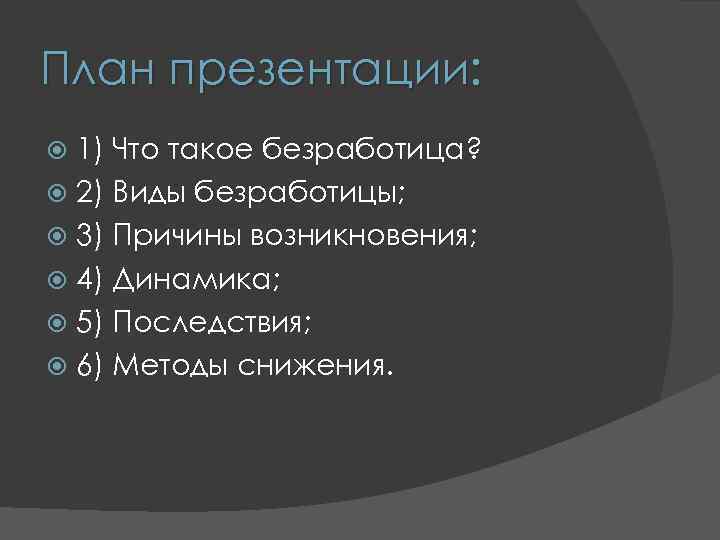 План презентации:

1) Что такое безработица?
2) Виды безработицы;
3) Причины возникновения;
4) Динамика;
5) Последствия;
6) Методы снижения.